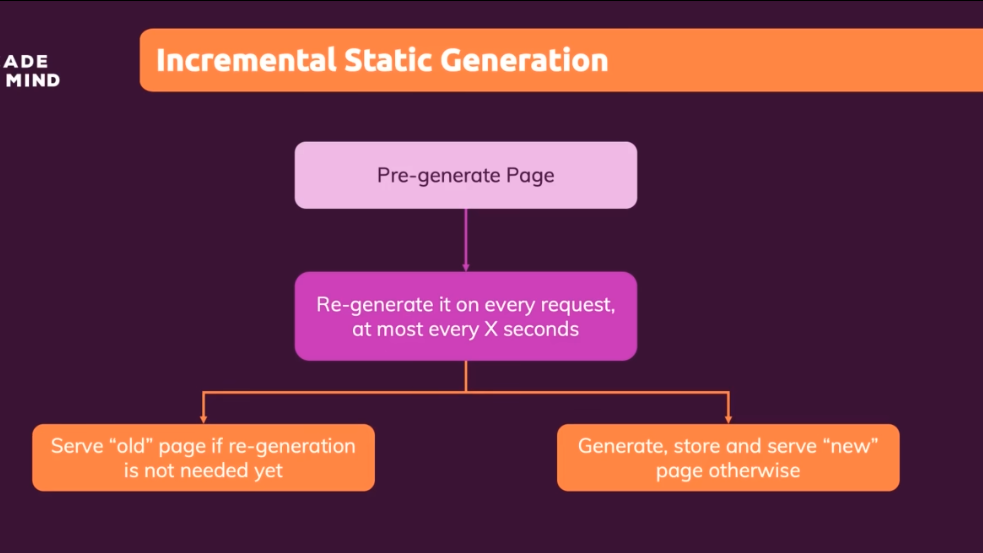 ADE
MIND

Incremental Static Generation

Pre-generate Page

Re-generate it on every request, at most every X seconds

Serve “old” page if re-generation is not needed yet

Generate, store and serve “new” page otherwise